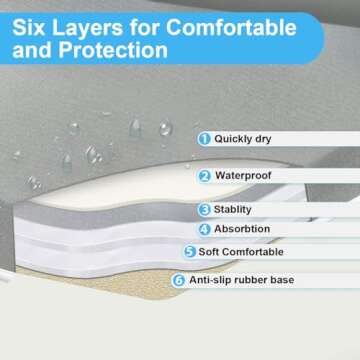 Six Layers for Comfortable and Protection

1 Quickly dry

2 Waterproof

3 Stablity

4 Absorbtion

5 Soft Comfortable

6 Anti-slip rubber base